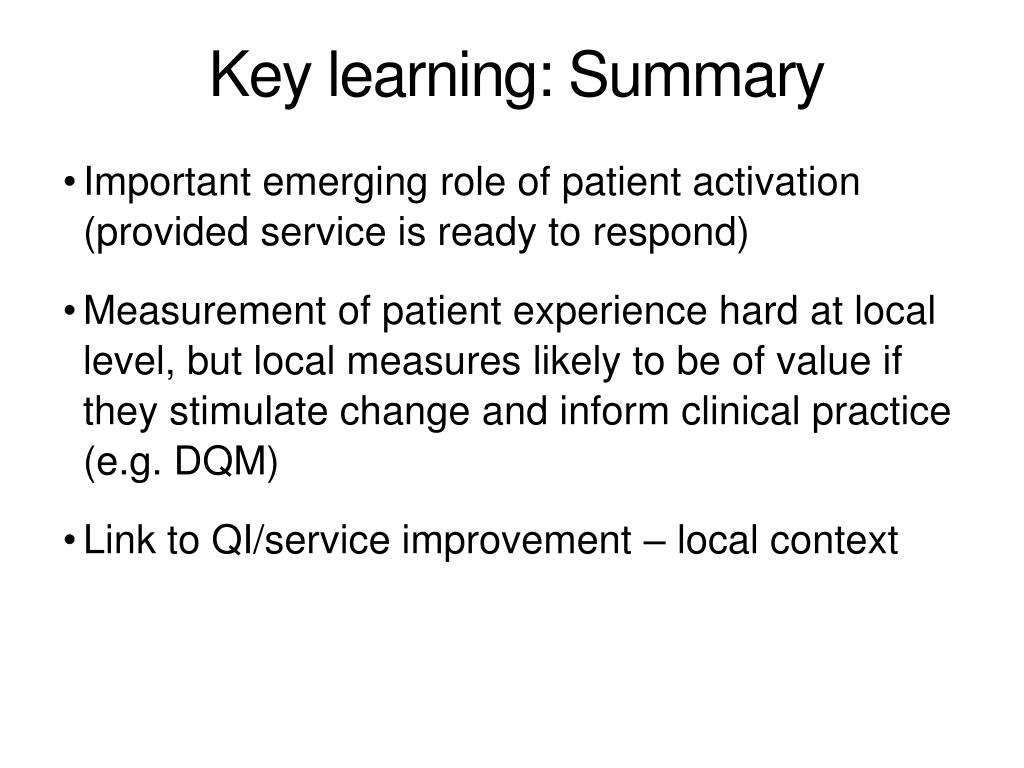 Key learning: Summary

• Important emerging role of patient activation (provided service is ready to respond)

• Measurement of patient experience hard at local level, but local measures likely to be of value if they stimulate change and inform clinical practice (e.g. DQM)

• Link to QI/service improvement – local context